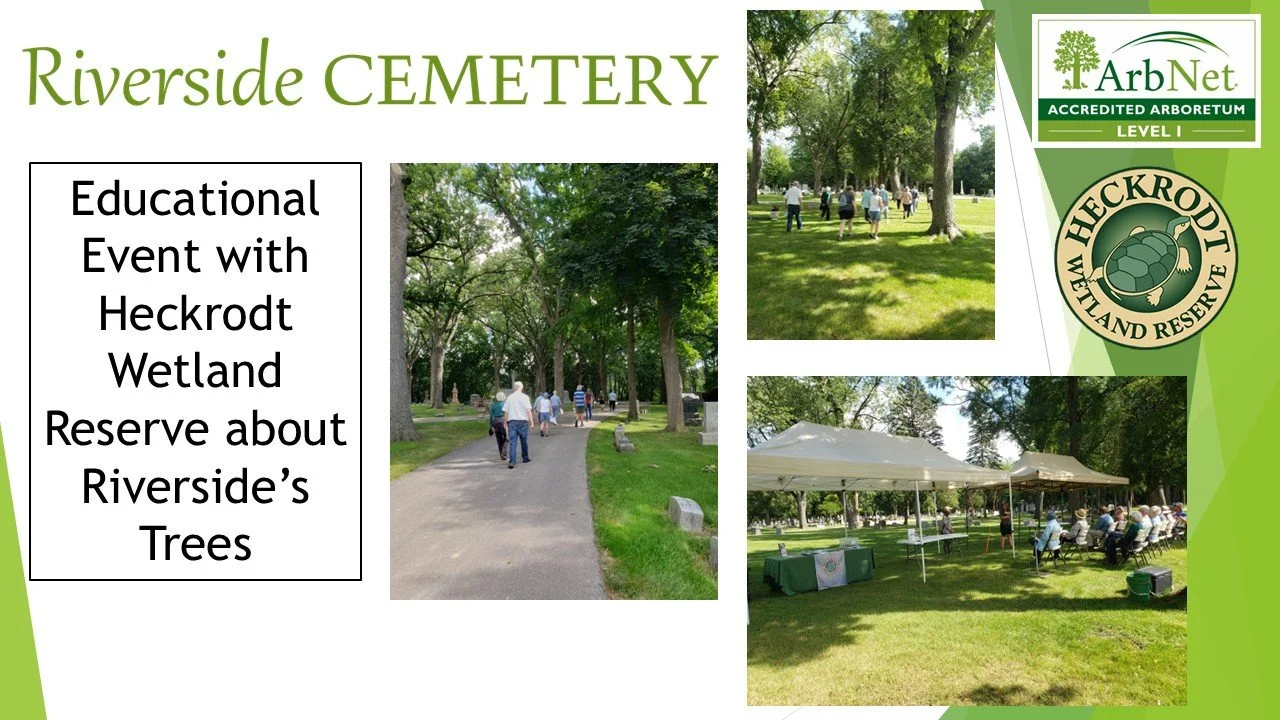 Riverside CEMETERY

Educational Event with Heckrodt Wetland Reserve about Riverside's Trees

ArbNet
ACCREDITED ARBORETUM
LEVEL I

HECKRODT
WETLAND RESERVE